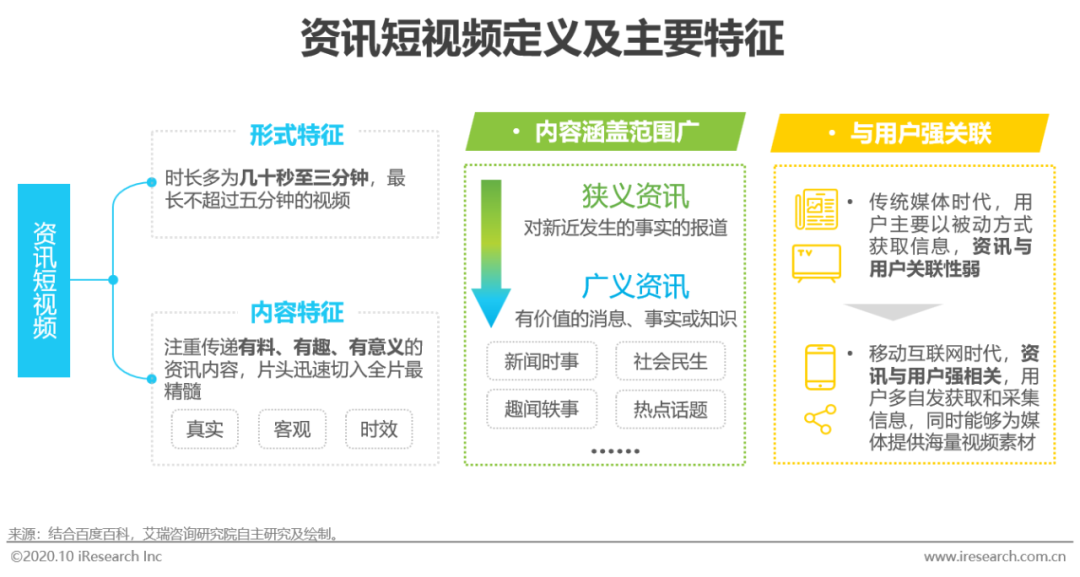 资讯短视频定义及主要特征

资讯短视频

形式特征

时长多为几十秒至三分钟，最长不超过五分钟的视频

内容特征

注重传递有料、有趣、有意义的资讯内容，片头迅速切入全片最精髓

真实　客观　时效

• 内容涵盖范围广

狭义资讯
对新近发生的事实的报道

广义资讯
有价值的消息、事实或知识

新闻时事　社会民生
趣闻轶事　热点话题
……

• 与用户强关联

• 传统媒体时代，用户主要以被动方式获取信息，资讯与用户关联性弱

• 移动互联网时代，资讯与用户强相关，用户多自发获取和采集信息，同时能够为媒体提供海量视频素材

来源：结合百度百科，艾瑞咨询研究院自主研究及绘制。

©2020.10 iResearch Inc　www.iresearch.com.cn